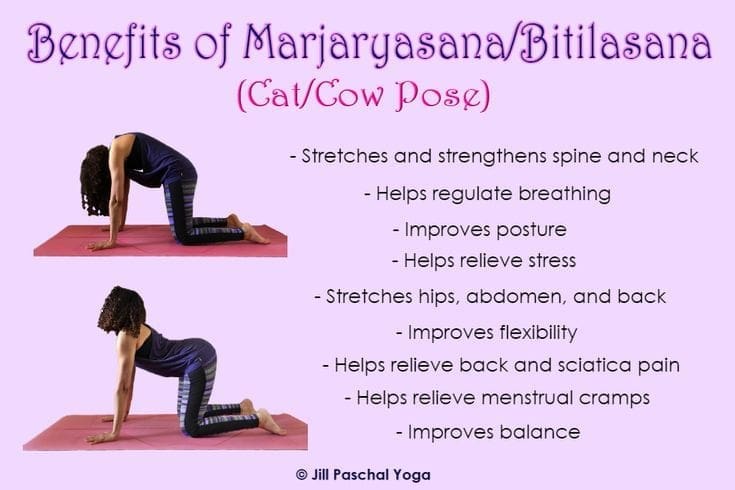 Benefits of Marjaryasana/Bitilasana
(Cat/Cow Pose)

- Stretches and strengthens spine and neck
- Helps regulate breathing
- Improves posture
- Helps relieve stress
- Stretches hips, abdomen, and back
- Improves flexibility
- Helps relieve back and sciatica pain
- Helps relieve menstrual cramps
- Improves balance

© Jill Paschal Yoga